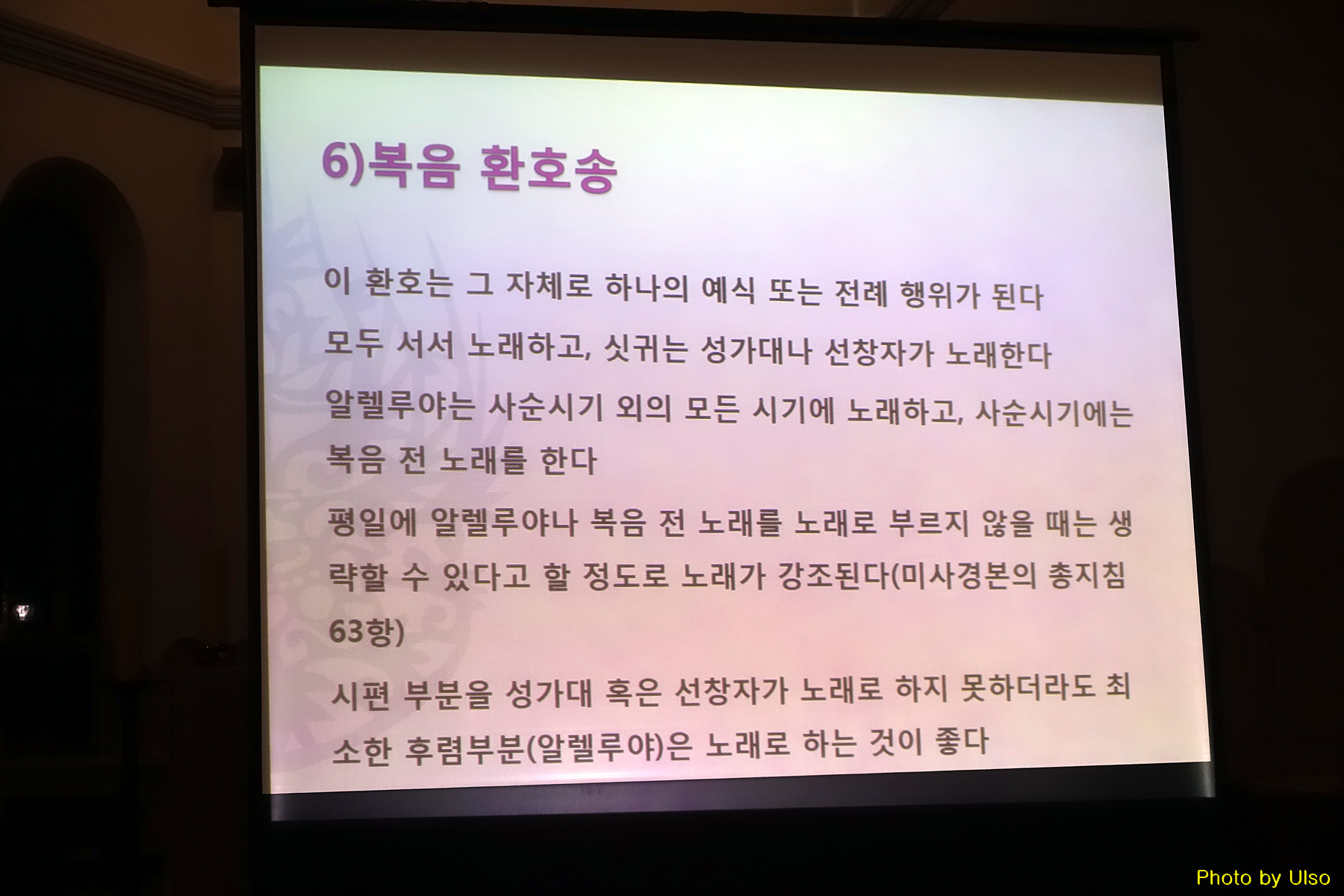 6)복음 환호송

이 환호는 그 자체로 하나의 예식 또는 전례 행위가 된다

모두 서서 노래하고, 싯귀는 성가대나 선창자가 노래한다

알렐루야는 사순시기 외의 모든 시기에 노래하고, 사순시기에는 복음 전 노래를 한다

평일에 알렐루야나 복음 전 노래를 노래로 부르지 않을 때는 생략할 수 있다고 할 정도로 노래가 강조된다(미사경본의 총지침 63항)

시편 부분을 성가대 혹은 선창자가 노래로 하지 못하더라도 최소한 후렴부분(알렐루야)은 노래로 하는 것이 좋다

Photo by Ulso